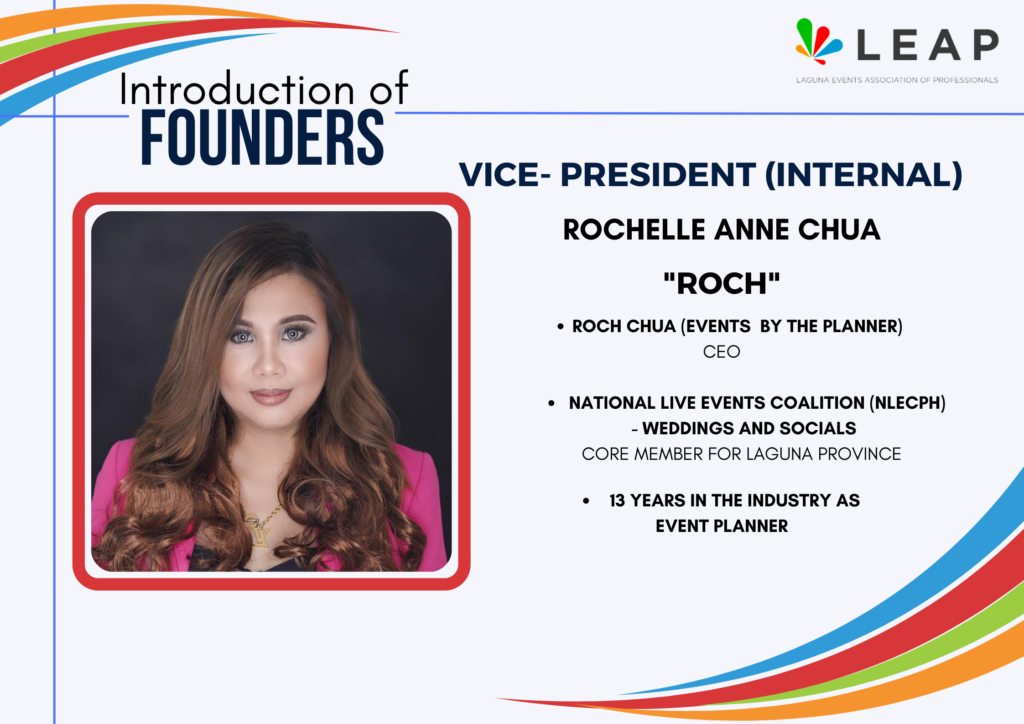 LEAP
LAGUNA EVENTS ASSOCIATION OF PROFESSIONALS

Introduction of
FOUNDERS

VICE- PRESIDENT (INTERNAL)

ROCHELLE ANNE CHUA

"ROCH"

• ROCH CHUA (EVENTS BY THE PLANNER)
CEO

• NATIONAL LIVE EVENTS COALITION (NLECPH) - WEDDINGS AND SOCIALS
CORE MEMBER FOR LAGUNA PROVINCE

• 13 YEARS IN THE INDUSTRY AS EVENT PLANNER